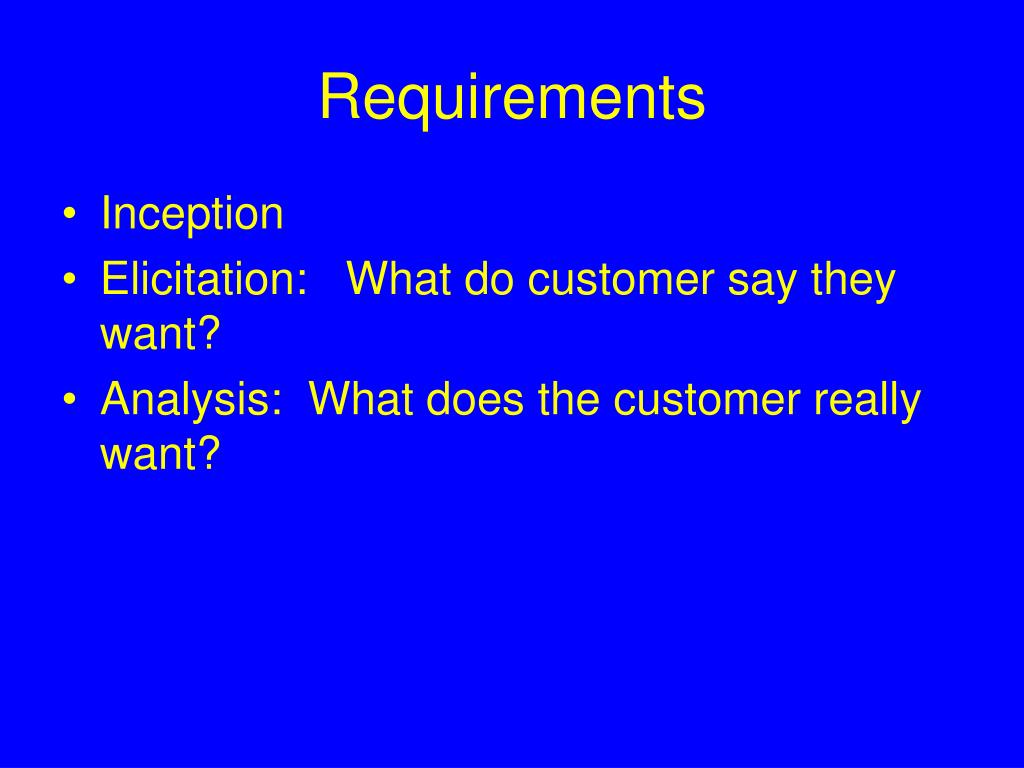 Requirements

• Inception
• Elicitation: What do customer say they want?
• Analysis: What does the customer really want?